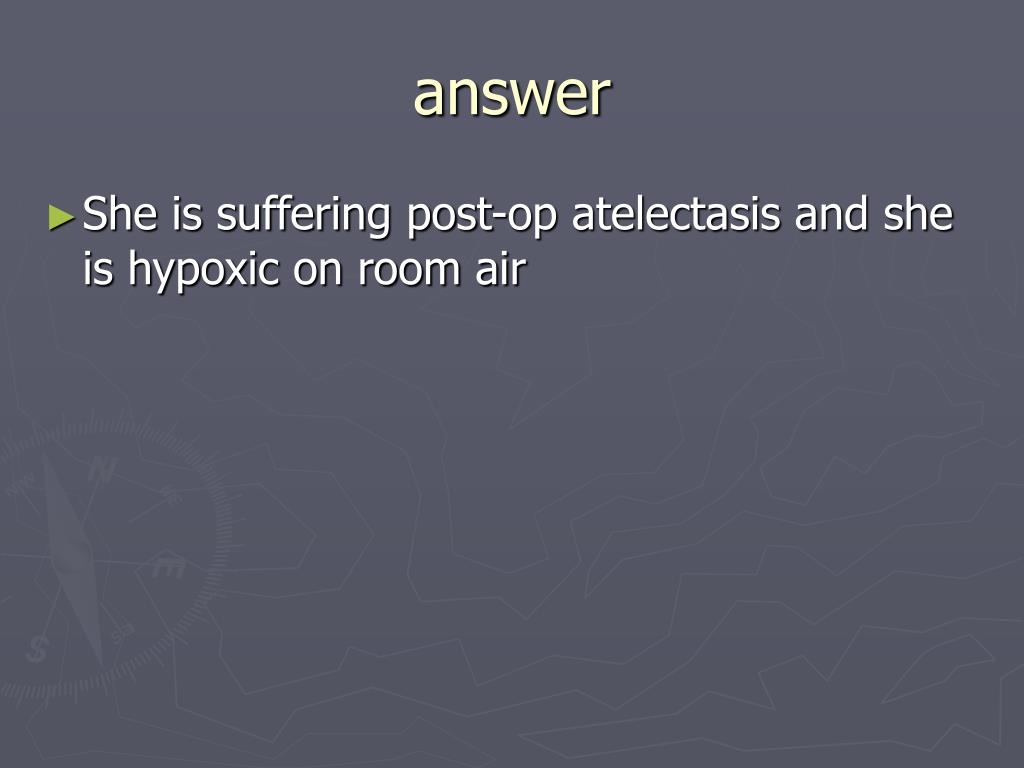 answer

►She is suffering post-op atelectasis and she is hypoxic on room air